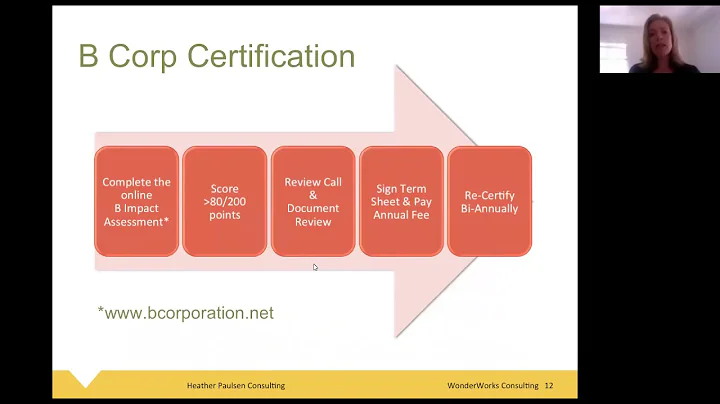 B Corp Certification

Complete the online B Impact Assessment*

Score >80/200 points

Review Call & Document Review

Sign Term Sheet & Pay Annual Fee

Re-Certify Bi-Annually

*www.bcorporation.net

Heather Paulsen Consulting

WonderWorks Consulting 12